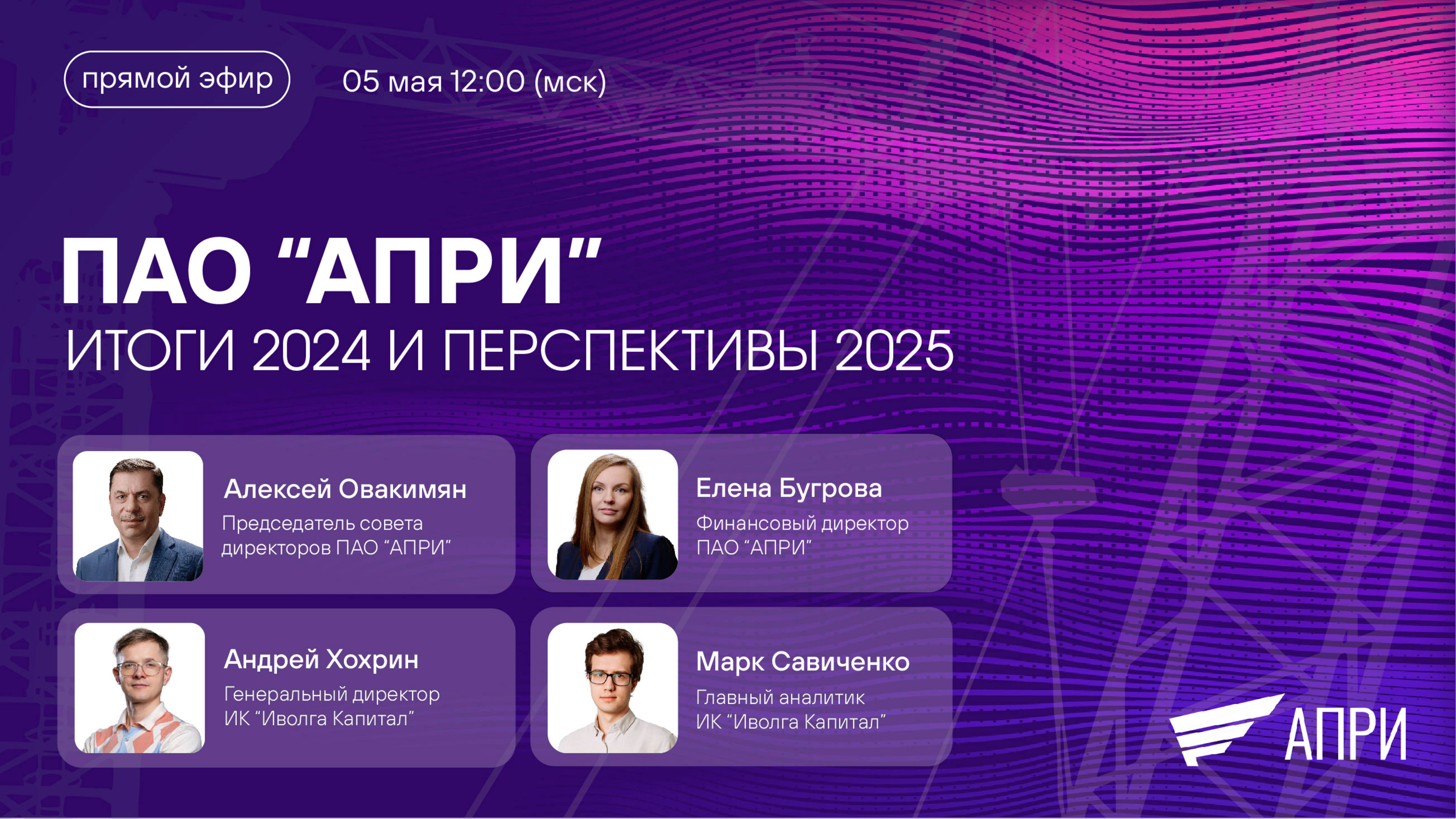 прямой эфир

05 мая 12:00 (мск)

ПАО “АПРИ”
ИТОГИ 2024 И ПЕРСПЕКТИВЫ 2025

Алексей Овакимян
Председатель совета директоров ПАО “АПРИ”

Елена Бугрова
Финансовый директор ПАО “АПРИ”

Андрей Хохрин
Генеральный директор ИК “Иволга Капитал”

Марк Савиченко
Главный аналитик ИК “Иволга Капитал”

АПРИ